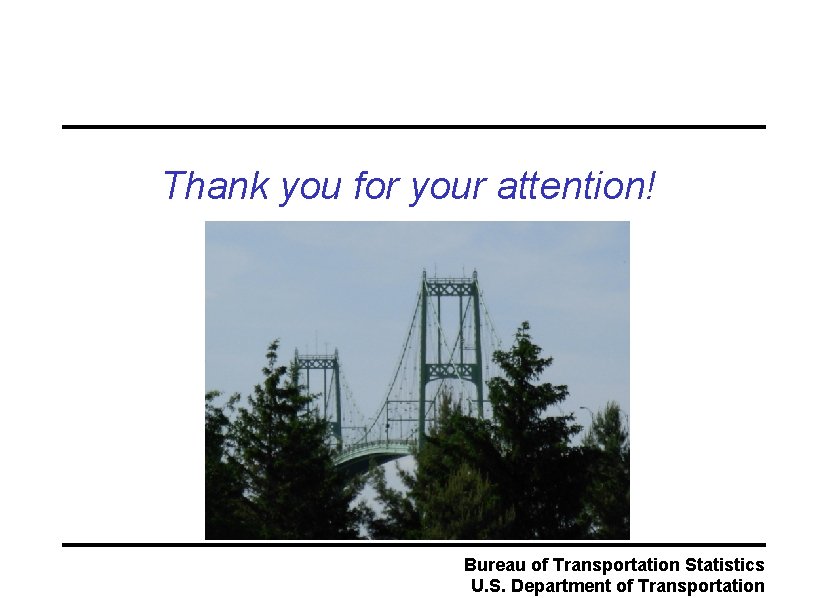 Thank you for your attention!

Bureau of Transportation Statistics
U.S. Department of Transportation